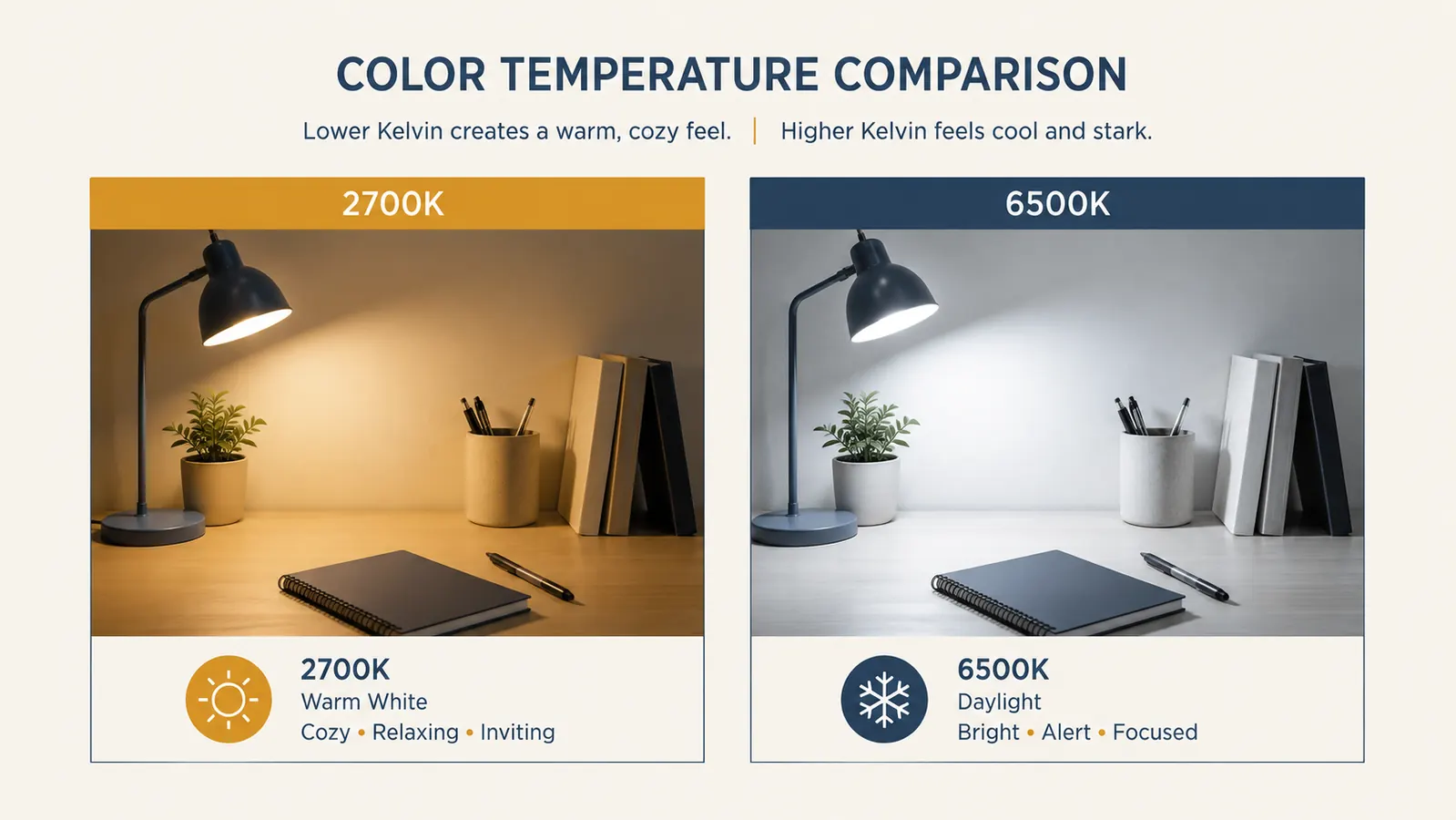 COLOR TEMPERATURE COMPARISON

Lower Kelvin creates a warm, cozy feel. | Higher Kelvin feels cool and stark.

2700K

2700K
Warm White
Cozy • Relaxing • Inviting

6500K

6500K
Daylight
Bright • Alert • Focused